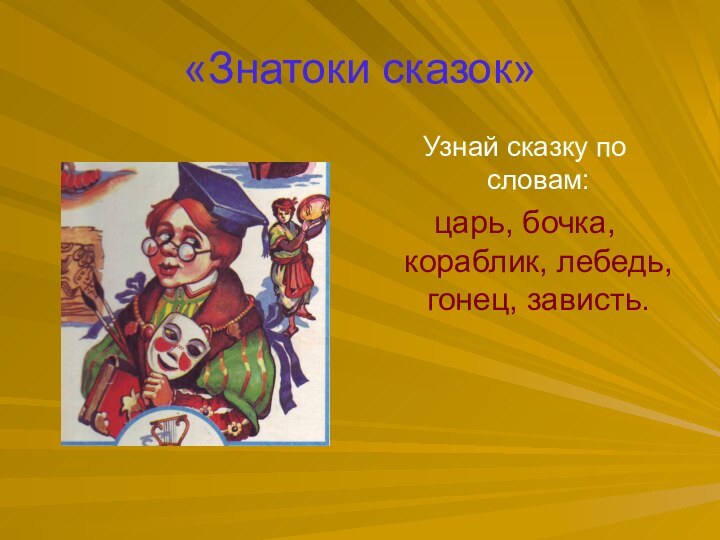 «Знатоки сказок»

Узнай сказку по словам:

царь, бочка, кораблик, лебедь, гонец, зависть.